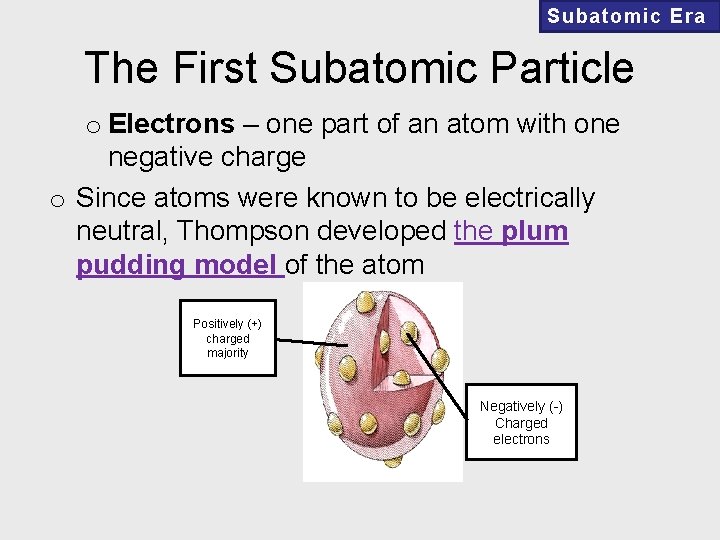 Subatomic Era

The First Subatomic Particle

o Electrons – one part of an atom with one negative charge

o Since atoms were known to be electrically neutral, Thompson developed the plum pudding model of the atom

Positively (+) charged majority

Negatively (-) Charged electrons